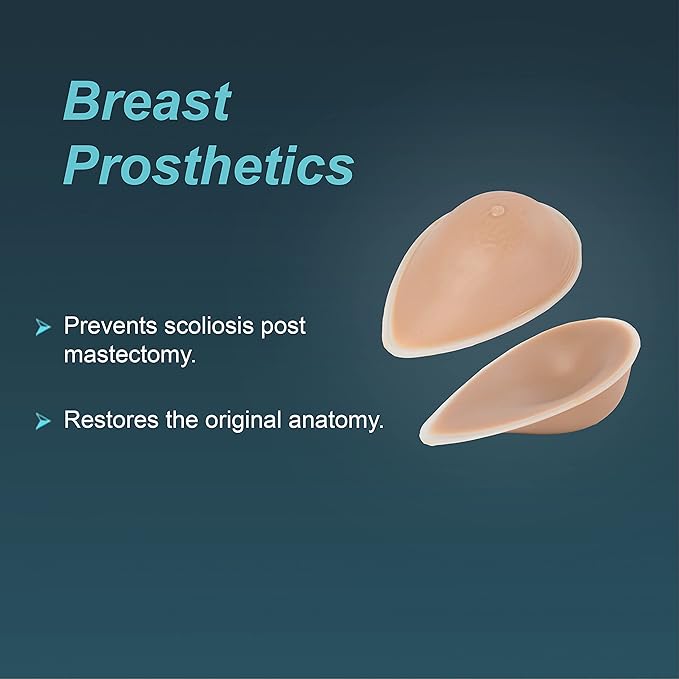 Breast Prosthetics

Prevents scoliosis post mastectomy.

Restores the original anatomy.